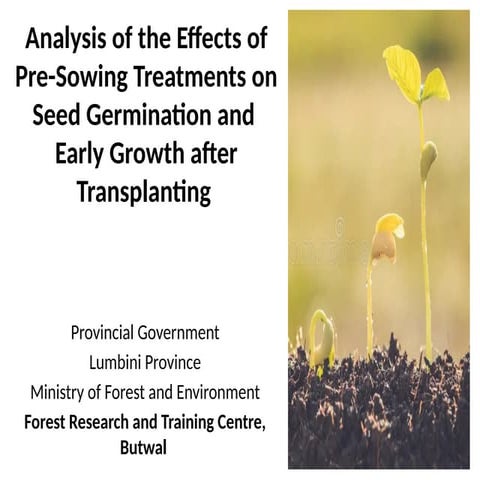 Analysis of the Effects of Pre-Sowing Treatments on Seed Germination and Early Growth after Transplanting

Provincial Government
Lumbini Province
Ministry of Forest and Environment
Forest Research and Training Centre, Butwal